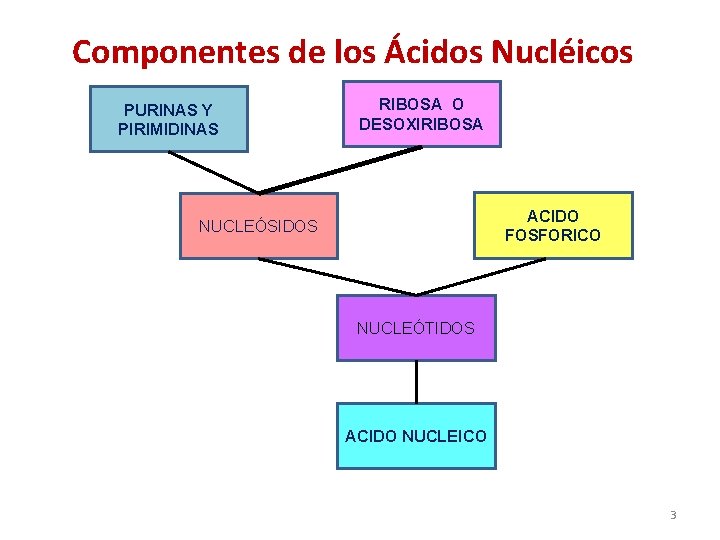 Componentes de los Ácidos Nucléicos

PURINAS Y PIRIMIDINAS

RIBOSA O DESOXIRIBOSA

NUCLEÓSIDOS

ACIDO FOSFORICO

NUCLEÓTIDOS

ACIDO NUCLEICO

3